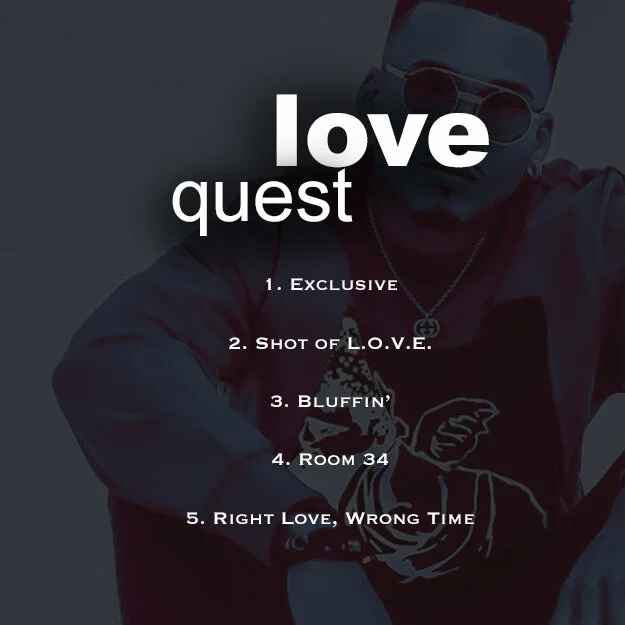 love
quest

1. Exclusive

2. Shot of L.O.V.E.

3. Bluffin'

4. Room 34

5. Right Love, Wrong Time